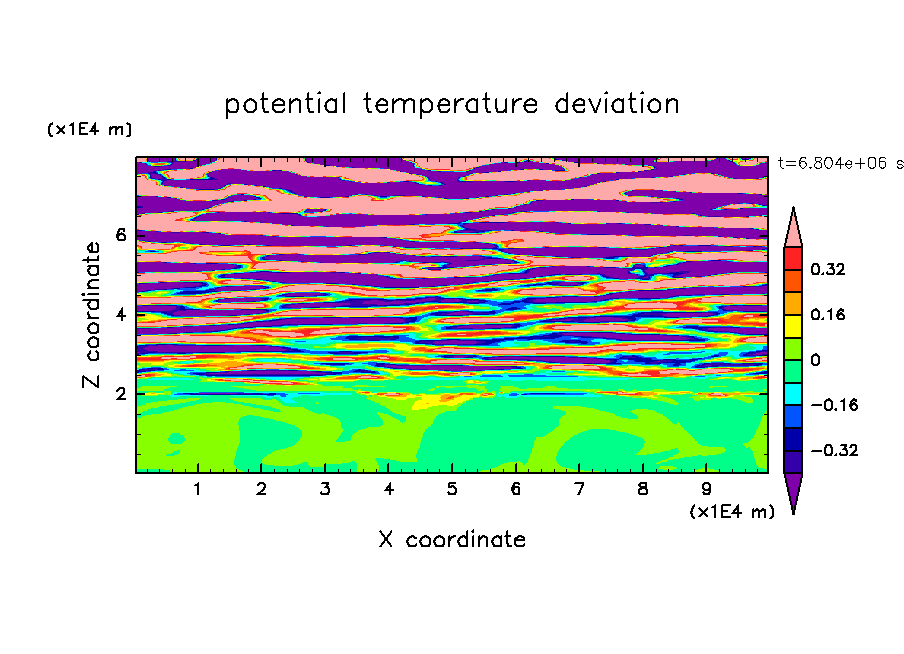 potential temperature deviation

(x1E4 m)

t=6.804e+06 s

Z coordinate

6

4

2

0.32

0.16

0

−0.16

−0.32

1 2 3 4 5 6 7 8 9

(x1E4 m)

X coordinate